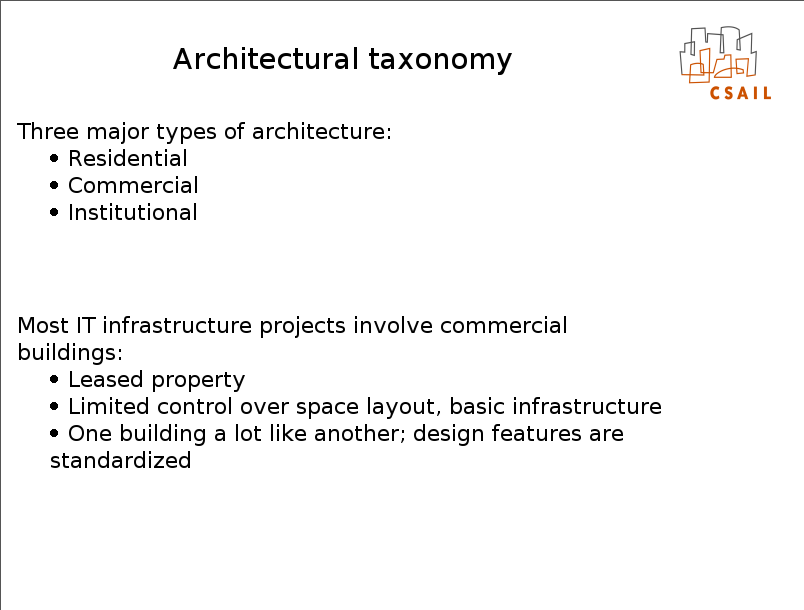 Architectural taxonomy

CSAIL

Three major types of architecture:
• Residential
• Commercial
• Institutional

Most IT infrastructure projects involve commercial buildings:
• Leased property
• Limited control over space layout, basic infrastructure
• One building a lot like another; design features are standardized